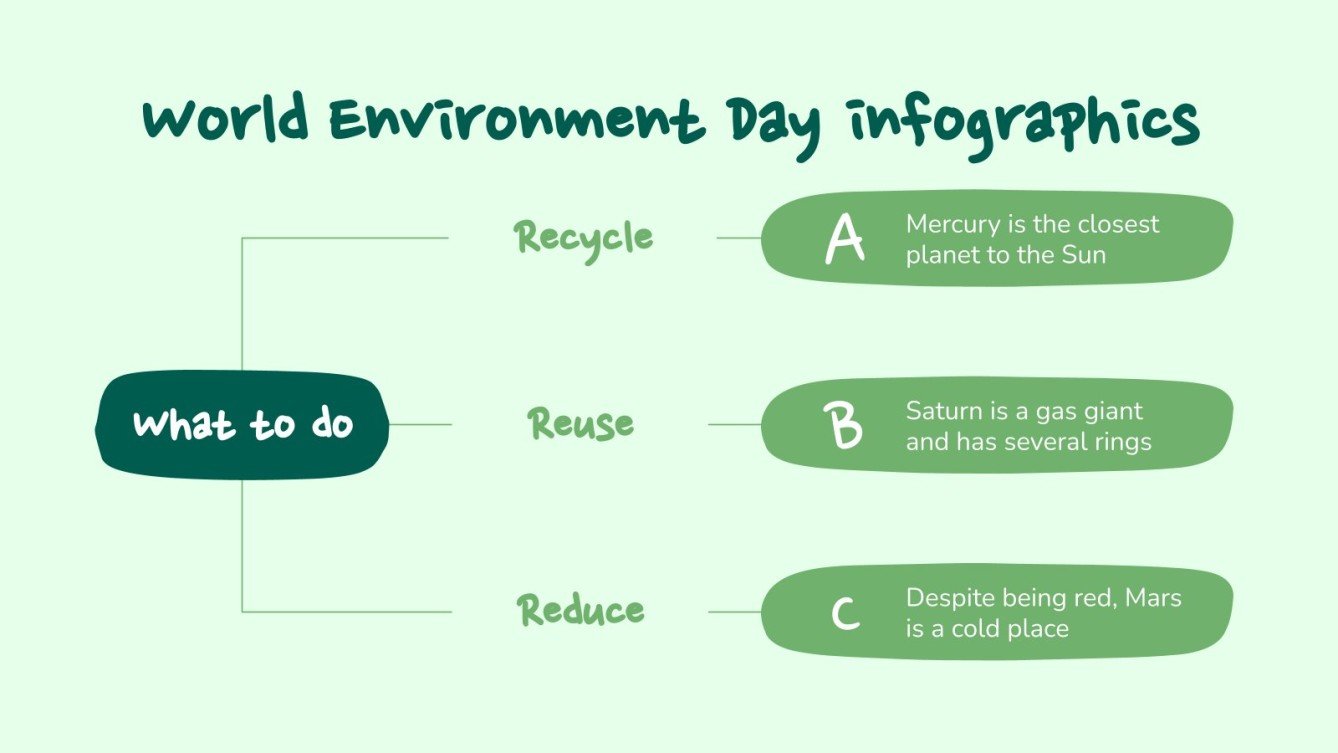 World Environment Day infographics

What to do

Recycle

A

Mercury is the closest planet to the Sun

Reuse

B

Saturn is a gas giant and has several rings

Reduce

C

Despite being red, Mars is a cold place